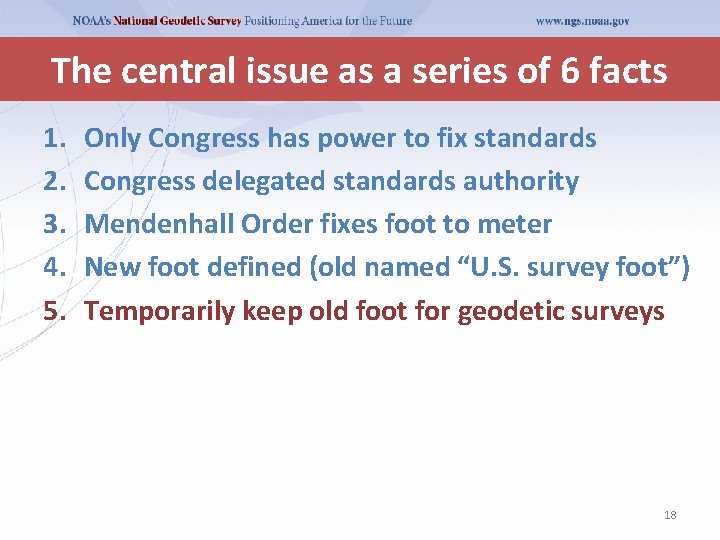 NOAA's National Geodetic Survey Positioning America for the Future www.ngs.noaa.gov

The central issue as a series of 6 facts

1. Only Congress has power to fix standards
2. Congress delegated standards authority
3. Mendenhall Order fixes foot to meter
4. New foot defined (old named “U.S. survey foot”)
5. Temporarily keep old foot for geodetic surveys

18